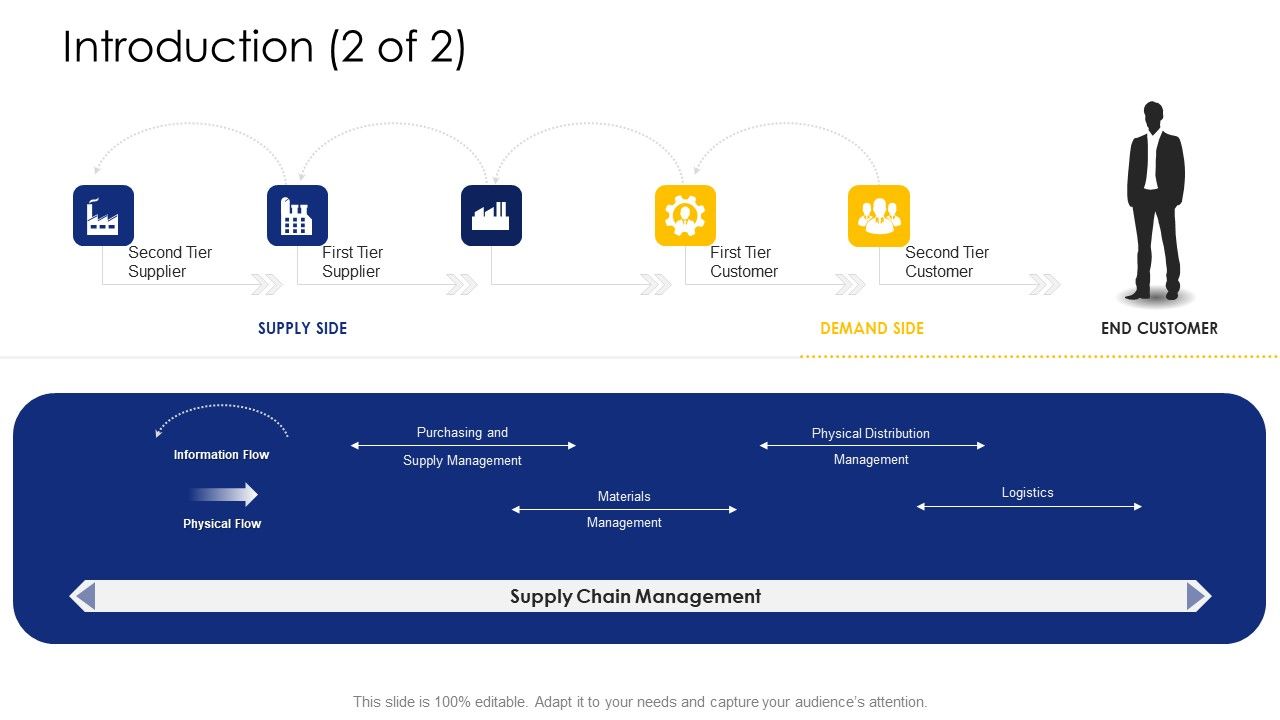 Introduction (2 of 2)

Second Tier Supplier

First Tier Supplier

First Tier Customer

Second Tier Customer

SUPPLY SIDE

DEMAND SIDE

END CUSTOMER

Information Flow

Physical Flow

Purchasing and Supply Management

Materials Management

Physical Distribution Management

Logistics

Supply Chain Management

This slide is 100% editable. Adapt it to your needs and capture your audience's attention.